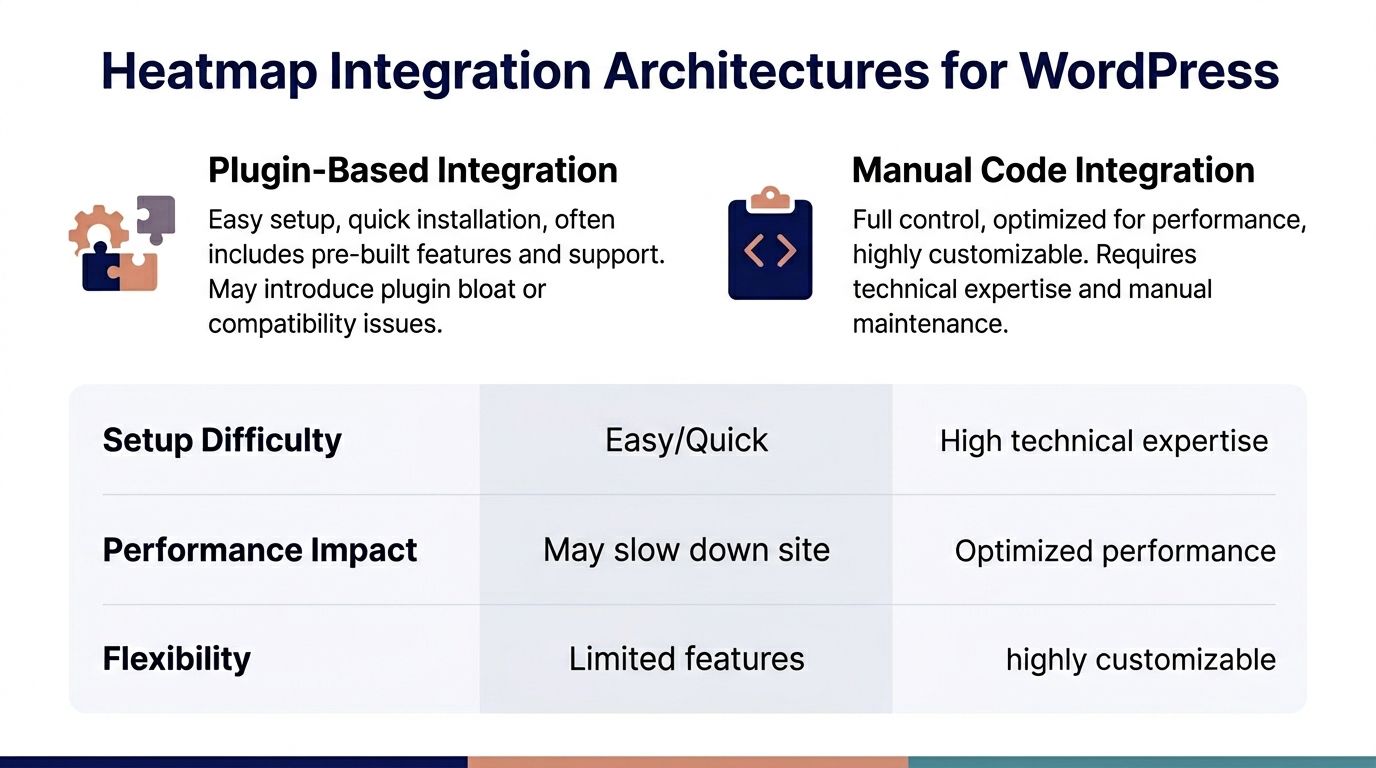 Heatmap Integration Architectures for WordPress

Plugin-Based Integration

Easy setup, quick installation, often includes pre-built features and support. May introduce plugin bloat or compatibility issues.

Manual Code Integration

Full control, optimized for performance, highly customizable. Requires technical expertise and manual maintenance.

| | | |
|---|---|---|
| Setup Difficulty | Easy/Quick | High technical expertise |
| Performance Impact | May slow down site | Optimized performance |
| Flexibility | Limited features | highly customizable |